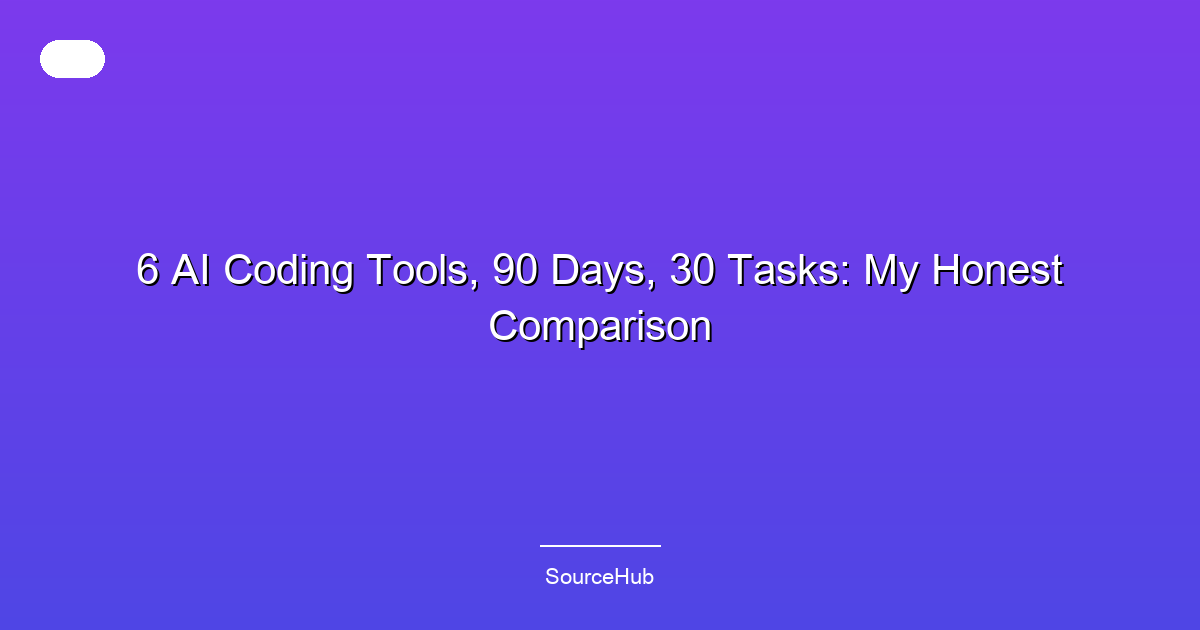 6 AI Coding Tools, 90 Days, 30 Tasks: My Honest Comparison

SourceHub